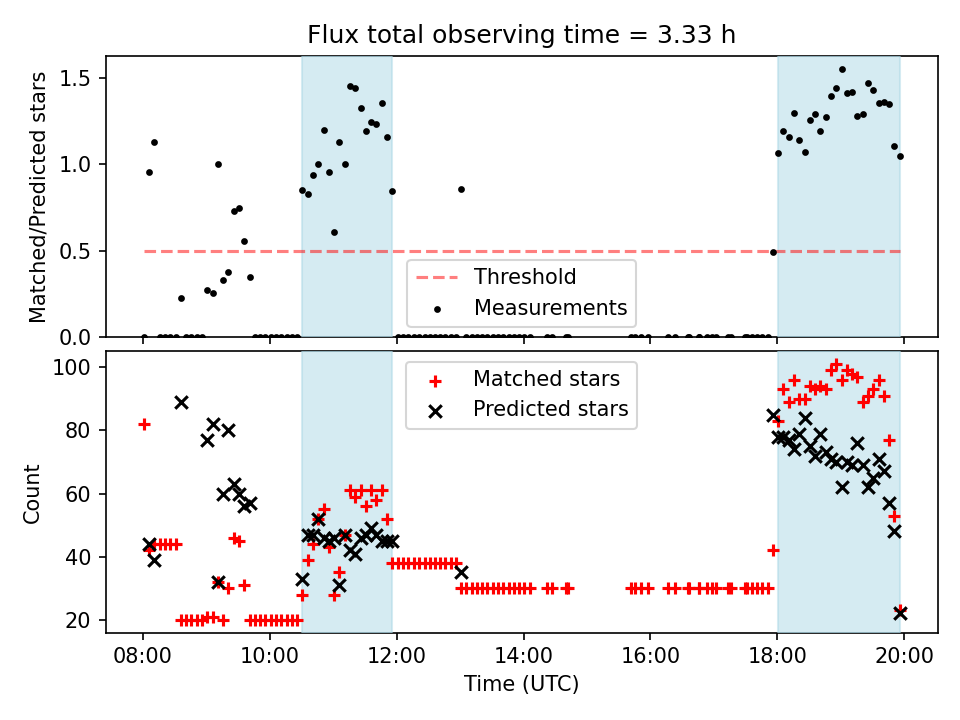 Flux total observing time = 3.33 h

Matched/Predicted stars

1.5
1.0
0.5
0.0

Threshold
Measurements

Count

100
80
60
40
20

Matched stars
Predicted stars

08:00
10:00
12:00
14:00
16:00
18:00
20:00

Time (UTC)